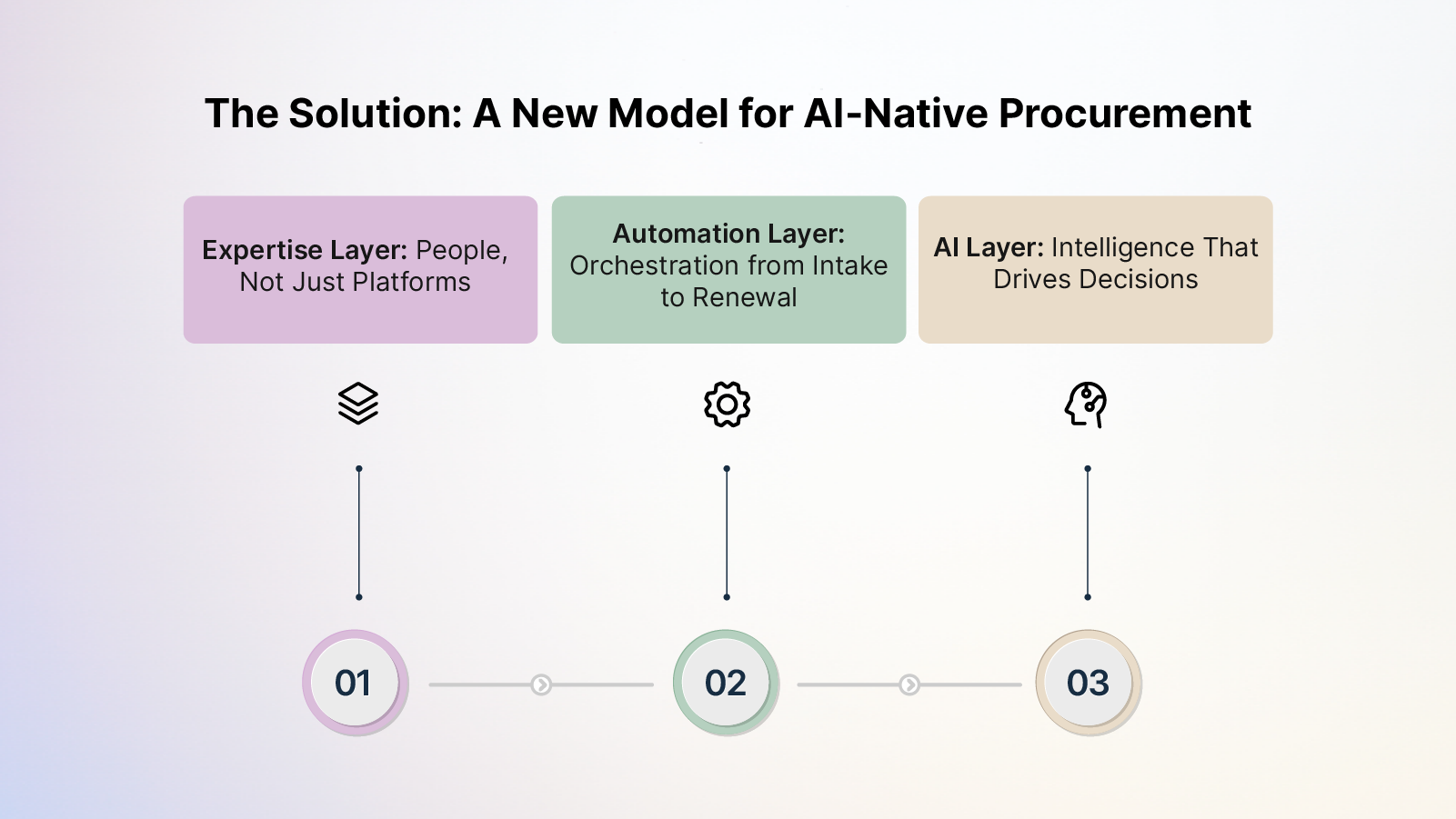 The Solution: A New Model for AI-Native Procurement

Expertise Layer: People, Not Just Platforms

Automation Layer: Orchestration from Intake to Renewal

AI Layer: Intelligence That Drives Decisions

01

02

03